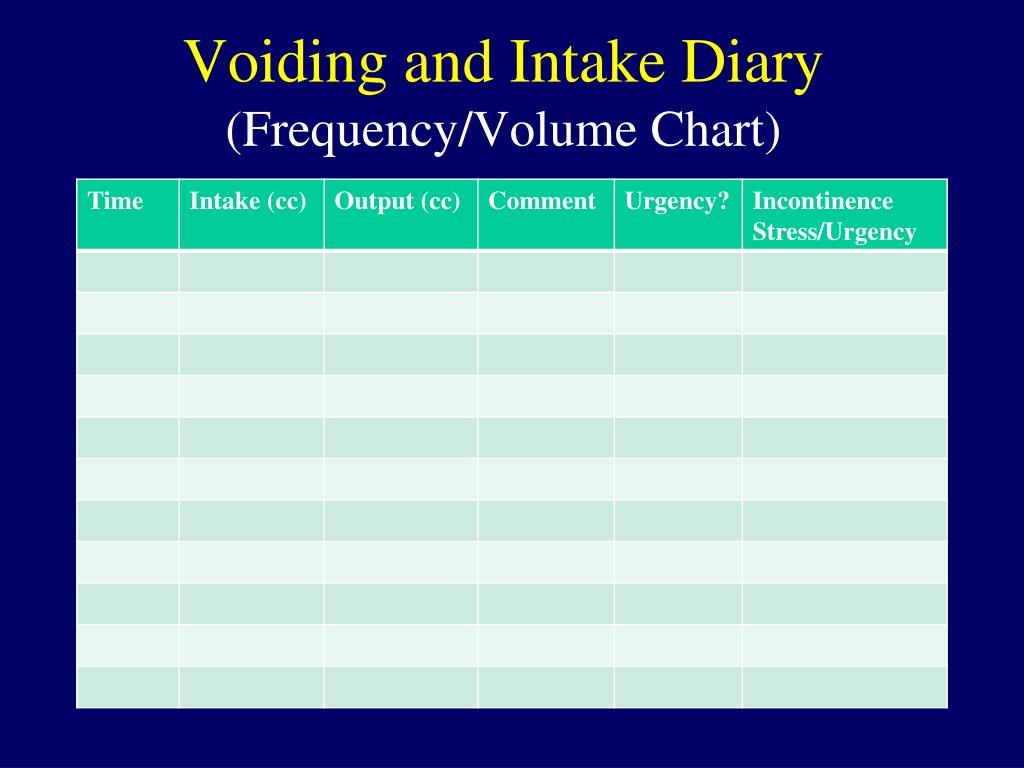 Voiding and Intake Diary
(Frequency/Volume Chart)

| Time | Intake (cc) | Output (cc) | Comment | Urgency? | Incontinence Stress/Urgency |
|---|---|---|---|---|---|
| | | | | | |
| | | | | | |
| | | | | | |
| | | | | | |
| | | | | | |
| | | | | | |
| | | | | | |
| | | | | | |
| | | | | | |
| | | | | | |
| | | | | | |